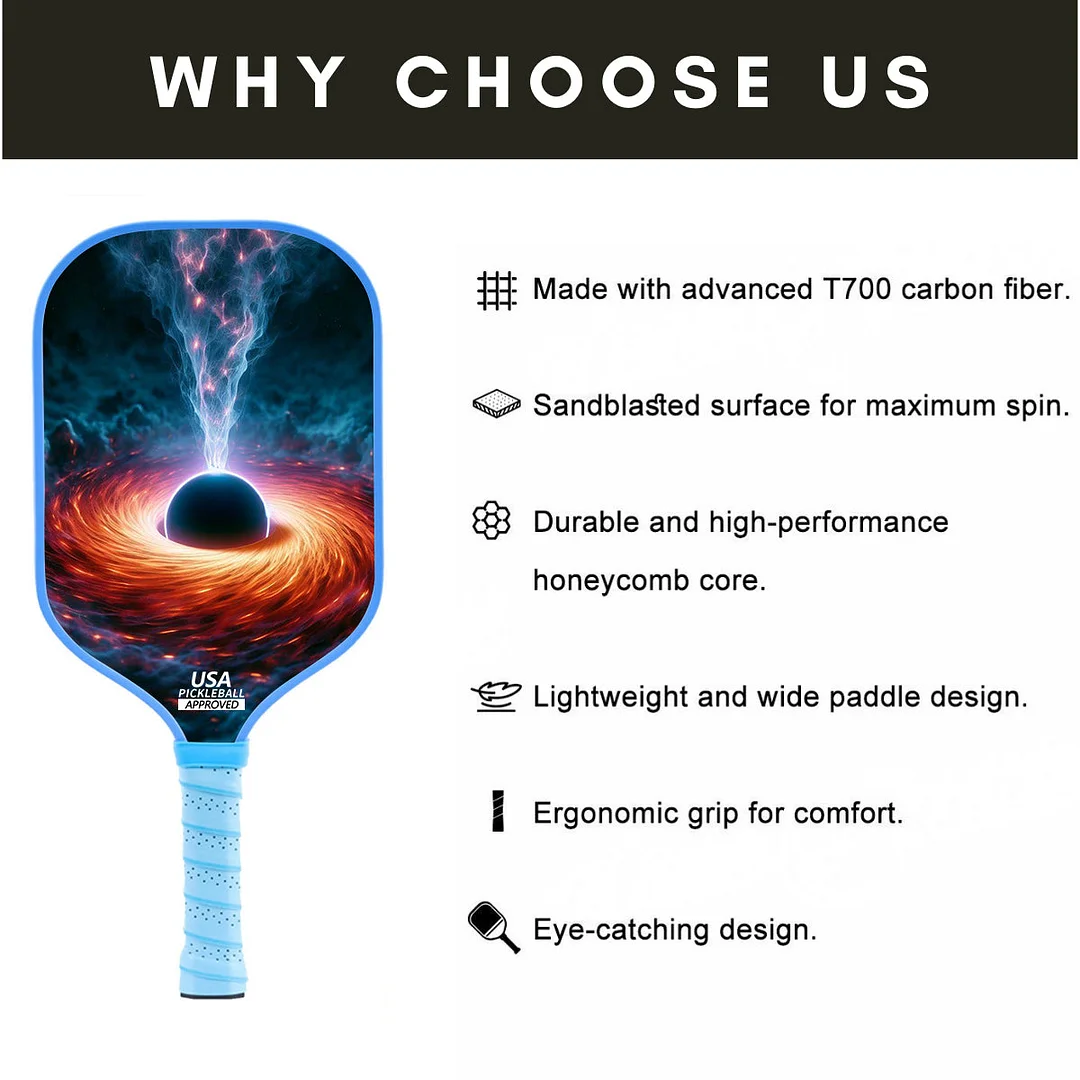 WHY CHOOSE US

USA PICKLEBALL APPROVED

Made with advanced T700 carbon fiber.

Sandblasted surface for maximum spin.

Durable and high-performance honeycomb core.

Lightweight and wide paddle design.

Ergonomic grip for comfort.

Eye-catching design.